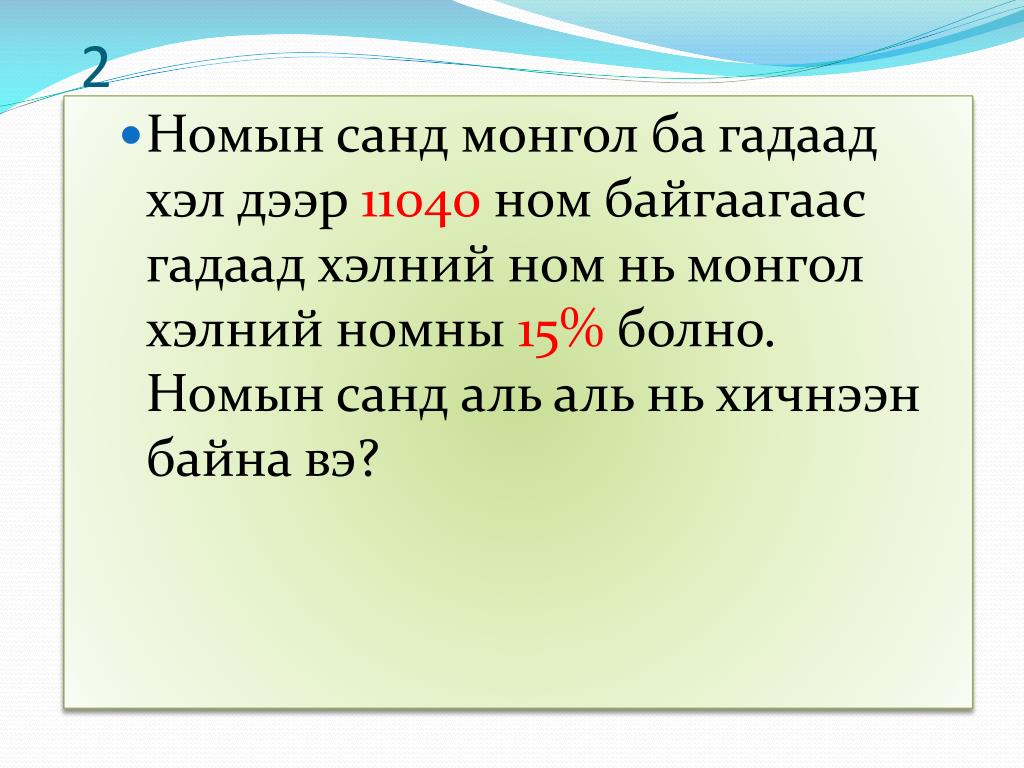 2

Номын санд монгол ба гадаад хэл дээр 11040 ном байгаагаас гадаад хэлний ном нь монгол хэлний номны 15% болно. Номын санд аль аль нь хичнээн байна вэ?